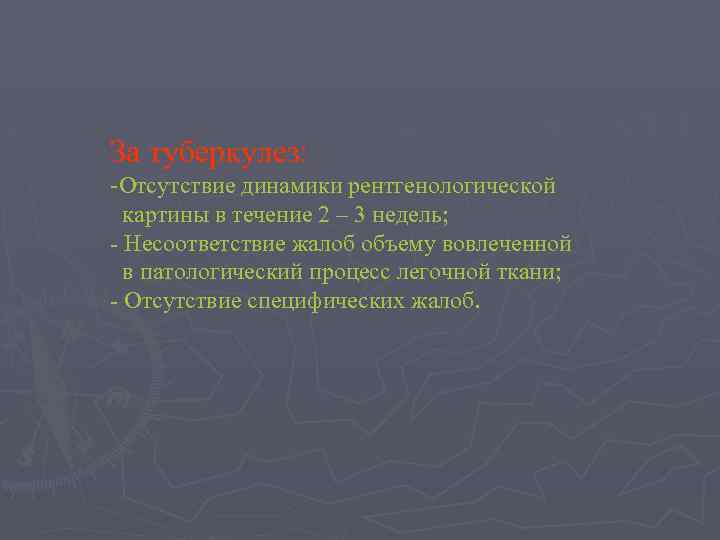 За туберкулез:
-Отсутствие динамики рентгенологической картины в течение 2 – 3 недель;
- Несоответствие жалоб объему вовлеченной в патологический процесс легочной ткани;
- Отсутствие специфических жалоб.